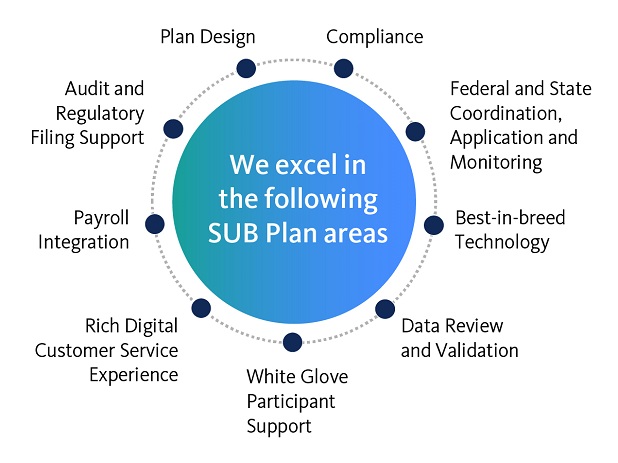 We excel in the following SUB Plan areas

Plan Design

Compliance

Federal and State Coordination, Application and Monitoring

Best-in-breed Technology

Data Review and Validation

White Glove Participant Support

Rich Digital Customer Service Experience

Payroll Integration

Audit and Regulatory Filing Support